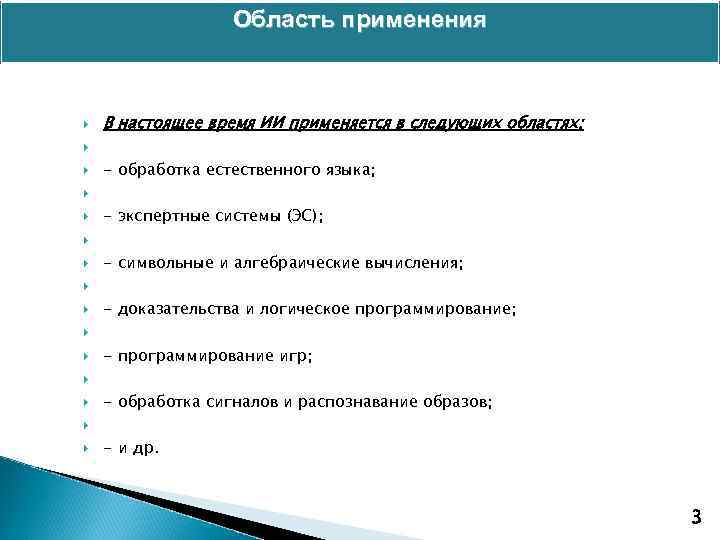 Область применения

В настоящее время ИИ применяется в следующих областях:

- обработка естественного языка;

- экспертные системы (ЭС);

- символьные и алгебраические вычисления;

- доказательства и логическое программирование;

- программирование игр;

- обработка сигналов и распознавание образов;

- и др.

3